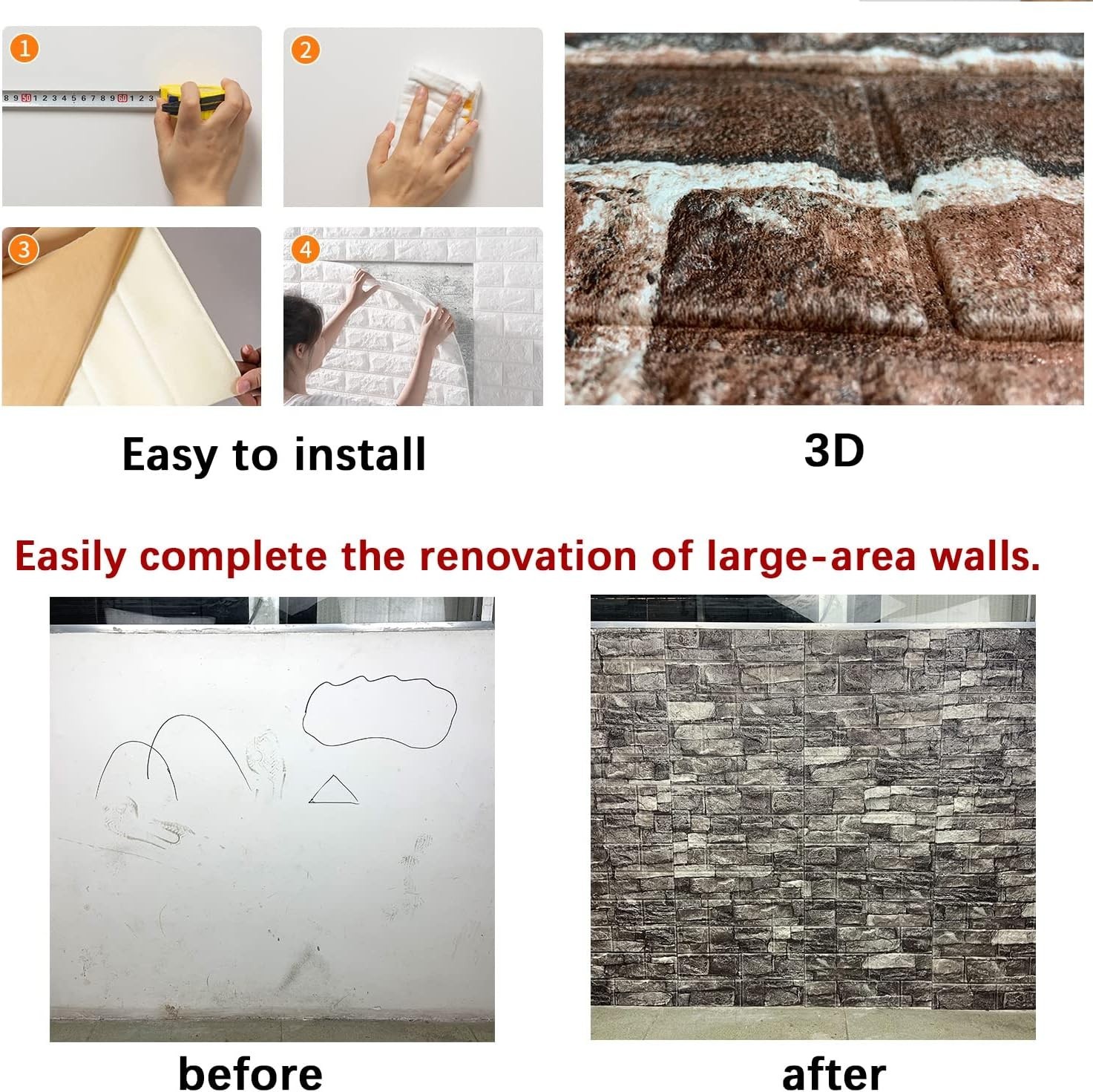 1

8 9 50 1 2 3 4 5 6 7 8 9 60 1 2 3

2

3

4

Easy to install

3D

Easily complete the renovation of large-area walls.

before

after